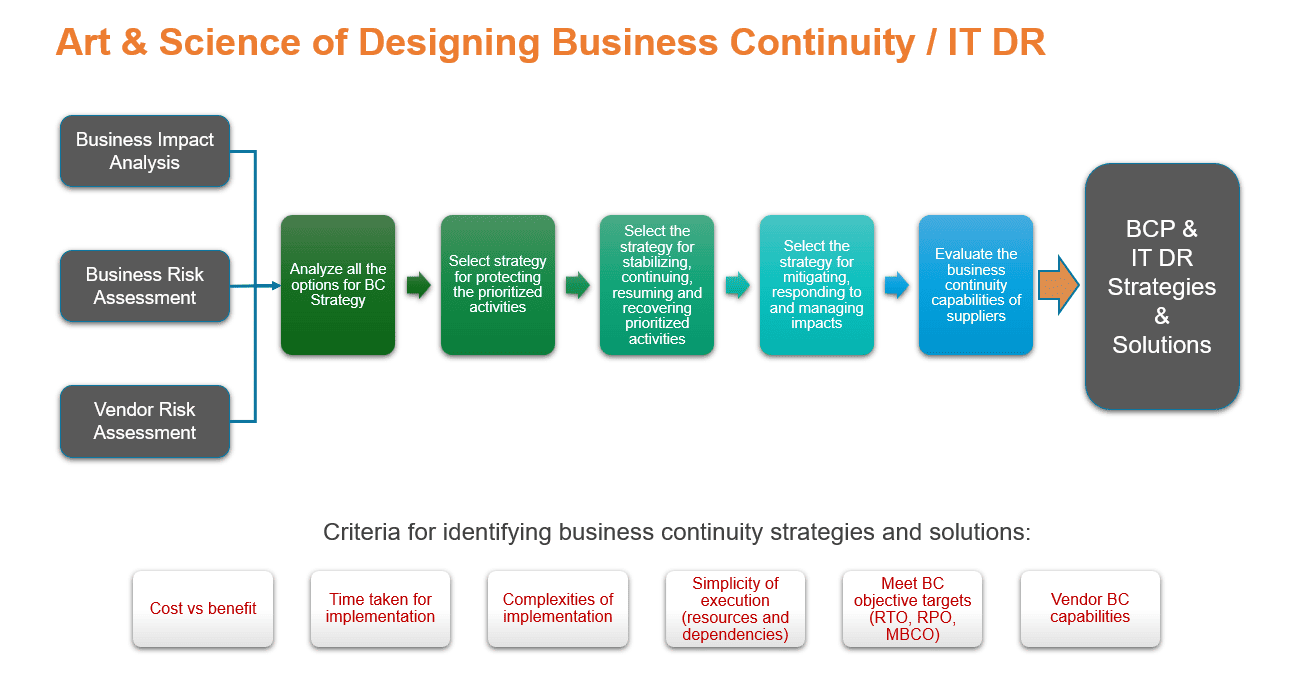 Art & Science of Designing Business Continuity / IT DR

Business Impact Analysis

Business Risk Assessment

Vendor Risk Assessment

Analyze all the options for BC Strategy

Select strategy for protecting the prioritized activities

Select the strategy for stabilizing, continuing, resuming and recovering prioritized activities

Select the strategy for mitigating, responding to and managing impacts

Evaluate the business continuity capabilities of suppliers

BCP & IT DR Strategies & Solutions

Criteria for identifying business continuity strategies and solutions:

Cost vs benefit

Time taken for implementation

Complexities of implementation

Simplicity of execution (resources and dependencies)

Meet BC objective targets (RTO, RPO, MBCO)

Vendor BC capabilities